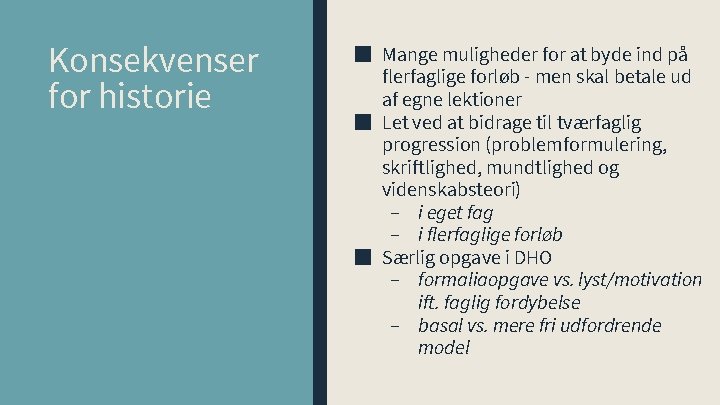 Konsekvenser for historie

■ Mange muligheder for at byde ind på flerfaglige forløb - men skal betale ud af egne lektioner
■ Let ved at bidrage til tværfaglig progression (problemformulering, skriftlighed, mundtlighed og videnskabsteori)
– i eget fag
– i flerfaglige forløb
■ Særlig opgave i DHO
– formaliaopgave vs. lyst/motivation ift. faglig fordybelse
– basal vs. mere fri udfordrende model